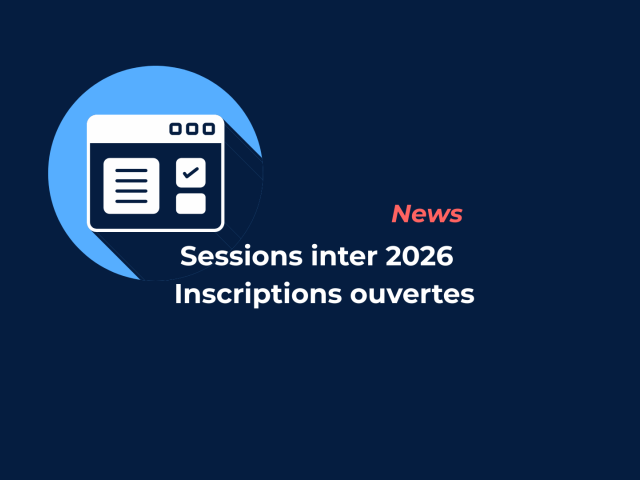 News

Sessions inter 2026
Inscriptions ouvertes